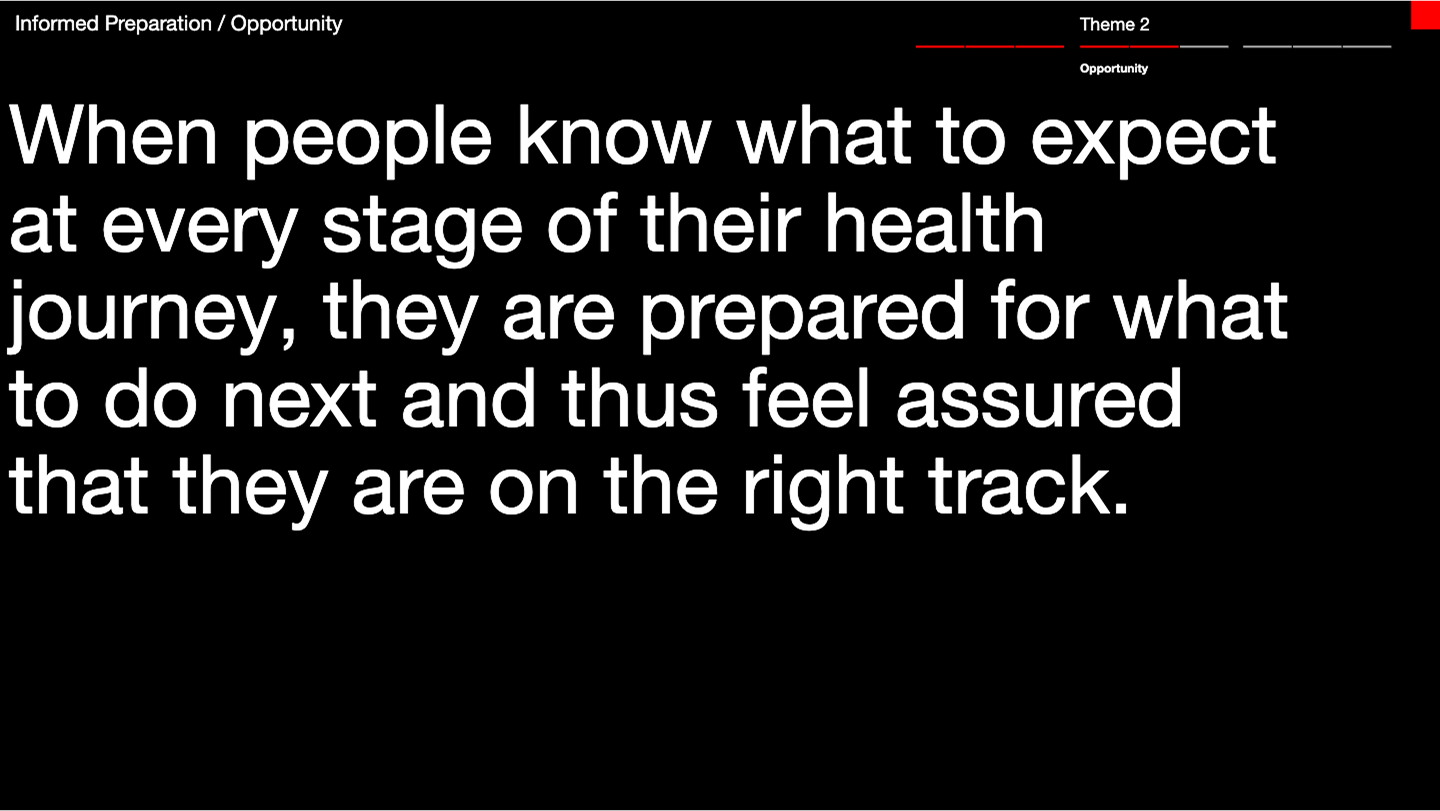 Informed Preparation / Opportunity

Theme 2

Opportunity

When people know what to expect at every stage of their health journey, they are prepared for what to do next and thus feel assured that they are on the right track.